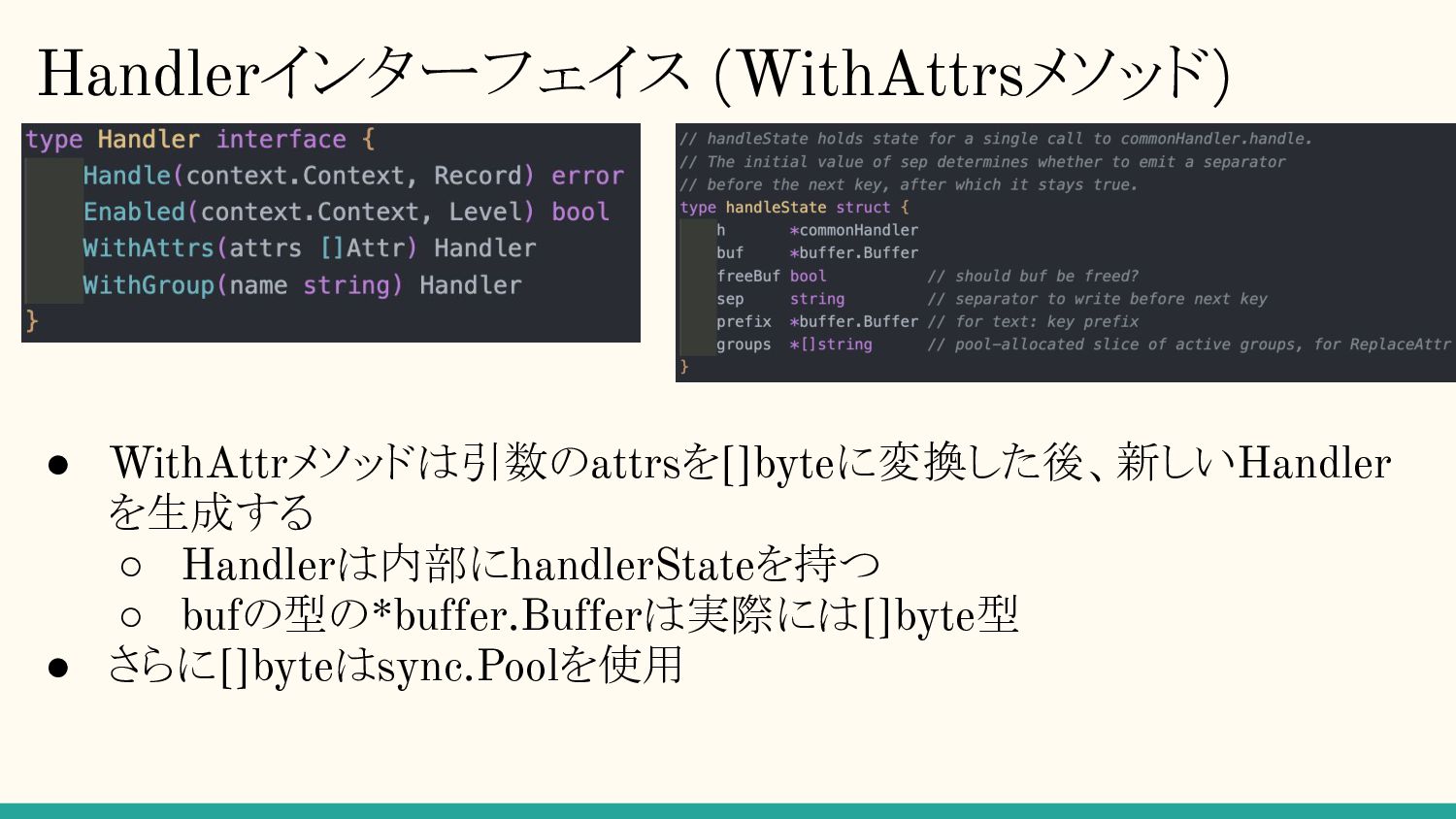 Handlerインターフェイス (WithAttrsメソッド)

type Handler interface {
    Handle(context.Context, Record) error
    Enabled(context.Context, Level) bool
    WithAttrs(attrs []Attr) Handler
    WithGroup(name string) Handler
}

// handleState holds state for a single call to commonHandler.handle.
// The initial value of sep determines whether to emit a separator
// before the next key, after which it stays true.
type handleState struct {
    h       *commonHandler
    buf     *buffer.Buffer
    freeBuf bool           // should buf be freed?
    sep     string         // separator to write before next key
    prefix  *buffer.Buffer // for text: key prefix
    groups  *[]string      // pool-allocated slice of active groups, for ReplaceAttr
}

● WithAttrメソッドは引数のattrsを[]byteに変換した後、新しいHandlerを生成する
  ○ Handlerは内部にhandlerStateを持つ
  ○ bufの型の*buffer.Bufferは実際には[]byte型
● さらに[]byteはsync.Poolを使用